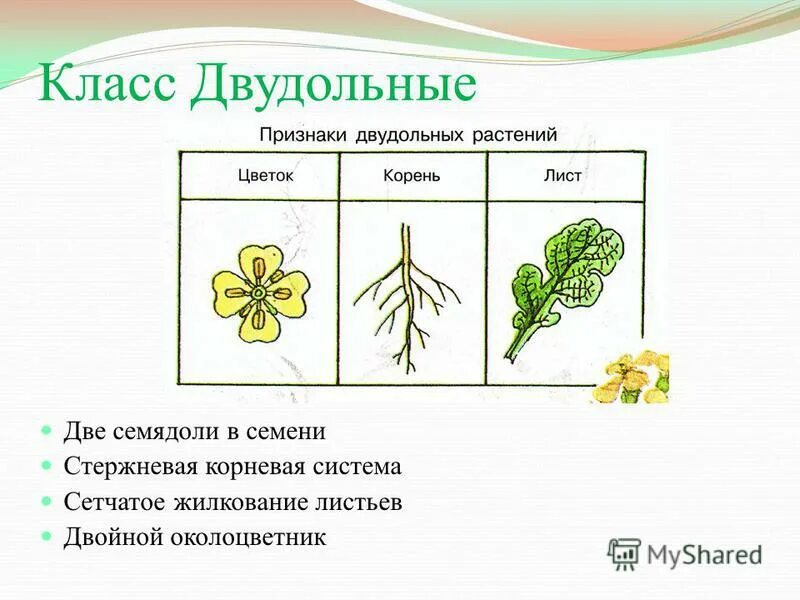 Класс Двудольные

Признаки двудольных растений

| Цветок | Корень | Лист |
|---|---|---|
| | | |

- Две семядоли в семени
- Стержневая корневая система
- Сетчатое жилкование листьев
- Двойной околоцветник

MyShared